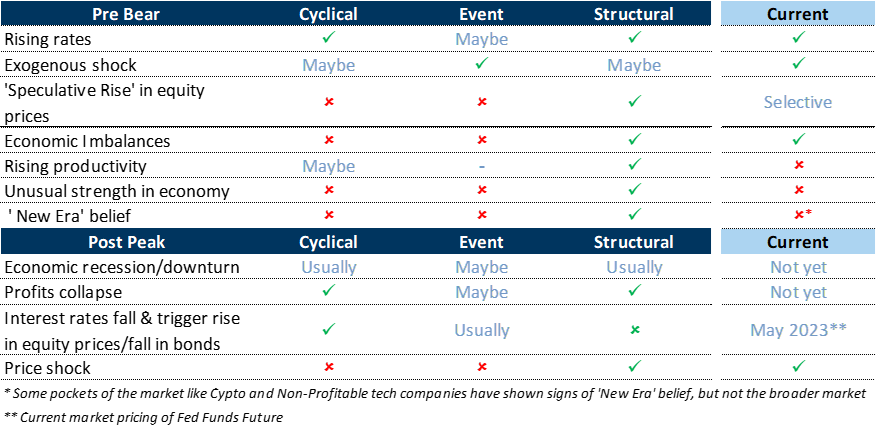 | Pre Bear | Cyclical | Event | Structural | Current |
|---|---|---|---|---|
| Rising rates | ✓ | Maybe | ✓ | ✓ |
| Exogenous shock | Maybe | ✓ | Maybe | ✓ |
| 'Speculative Rise' in equity prices | × | × | ✓ | Selective |
| Economic Imbalances | × | × | ✓ | ✓ |
| Rising productivity | Maybe | - | ✓ | × |
| Unusual strength in economy | × | × | ✓ | × |
| ' New Era' belief | × | × | ✓ | ×* |
| **Post Peak** | **Cyclical** | **Event** | **Structural** | **Current** |
| Economic recession/downturn | Usually | Maybe | Usually | Not yet |
| Profits collapse | ✓ | Maybe | ✓ | Not yet |
| Interest rates fall & trigger rise in equity prices/fall in bonds | ✓ | Usually | × | May 2023** |
| Price shock | × | × | ✓ | ✓ |

* Some pockets of the market like Cypto and Non-Profitable tech companies have shown signs of 'New Era' belief, but not the broader market

** Current market pricing of Fed Funds Future